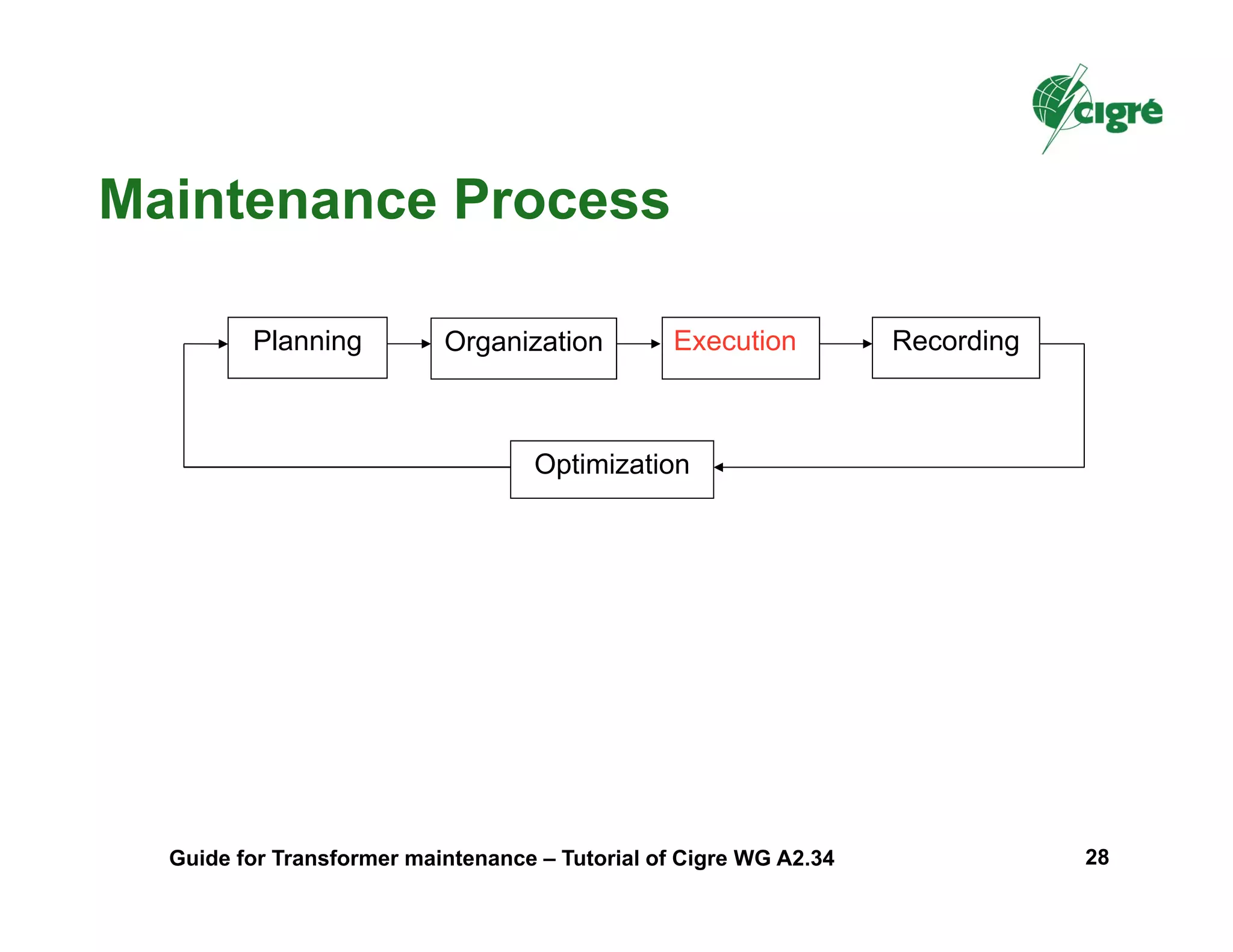 cigré

Maintenance Process

Planning

Organization

Execution

Recording

Optimization

Guide for Transformer maintenance – Tutorial of Cigre WG A2.34

28